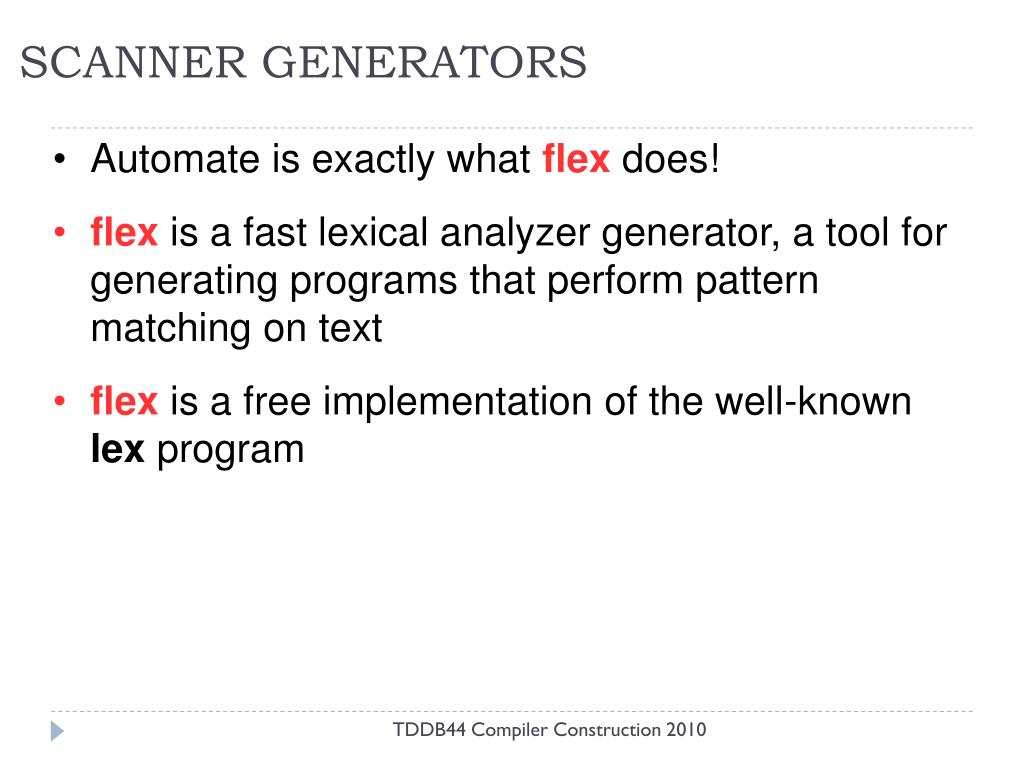 SCANNER GENERATORS

• Automate is exactly what flex does!

• flex is a fast lexical analyzer generator, a tool for generating programs that perform pattern matching on text

• flex is a free implementation of the well-known lex program

TDDB44 Compiler Construction 2010